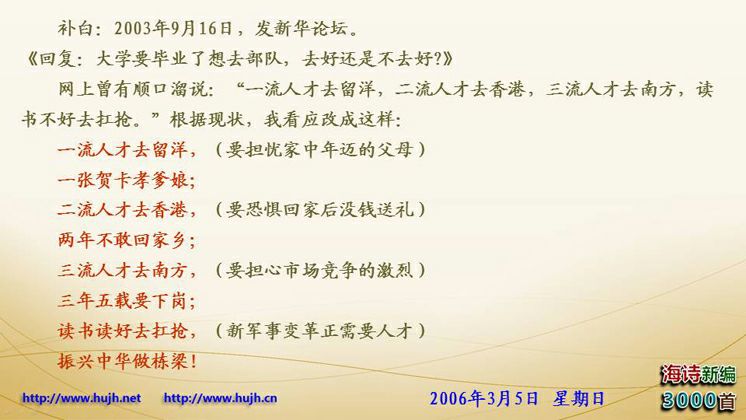 补白：2003年9月16日，发新华论坛。

《回复：大学要毕业了想去部队，去好还是不去好?》

网上曾有顺口溜说：“一流人才去留洋，二流人才去香港，三流人才去南方，读书不好去扛抢。”根据现状，我看应改成这样：

一流人才去留洋，（要担忧家中年迈的父母）

一张贺卡孝爹娘；

二流人才去香港，（要恐惧回家后没钱送礼）

两年不敢回家乡；

三流人才去南方，（要担心市场竞争的激烈）

三年五载要下岗；

读书读好去扛抢，（新军事变革正需要人才）

振兴中华做栋梁！

http://www.hujh.net http://www.hujh.cn

2006年3月5日 星期日

海诗新编 3000首